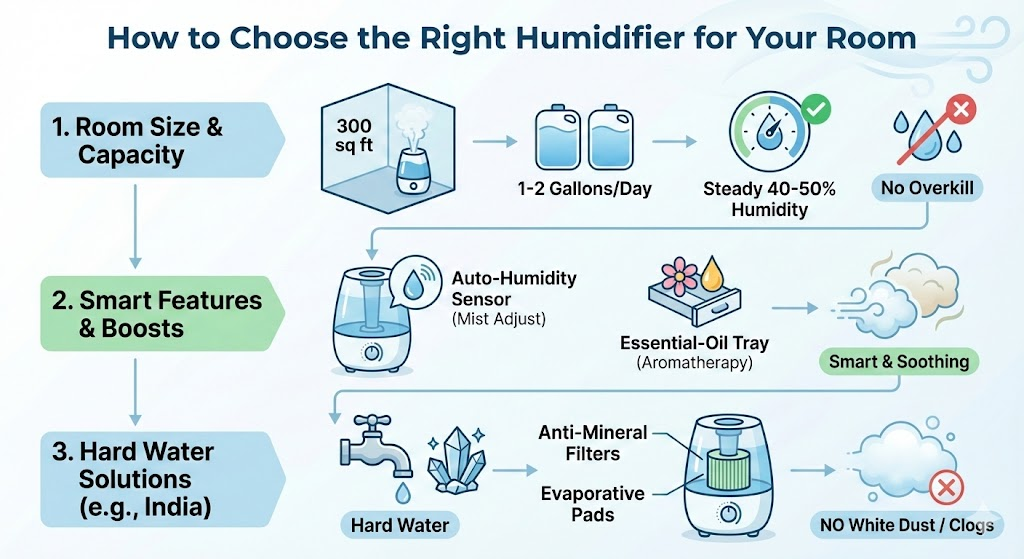 How to Choose the Right Humidifier for Your Room

1. Room Size & Capacity

300 sq ft

1-2 Gallons/Day

Steady 40-50% Humidity

No Overkill

2. Smart Features & Boosts

Auto-Humidity Sensor (Mist Adjust)

Essential-Oil Tray (Aromatherapy)

Smart & Soothing

3. Hard Water Solutions (e.g., India)

Hard Water

Anti-Mineral Filters

Evaporative Pads

NO White Dust / Clogs